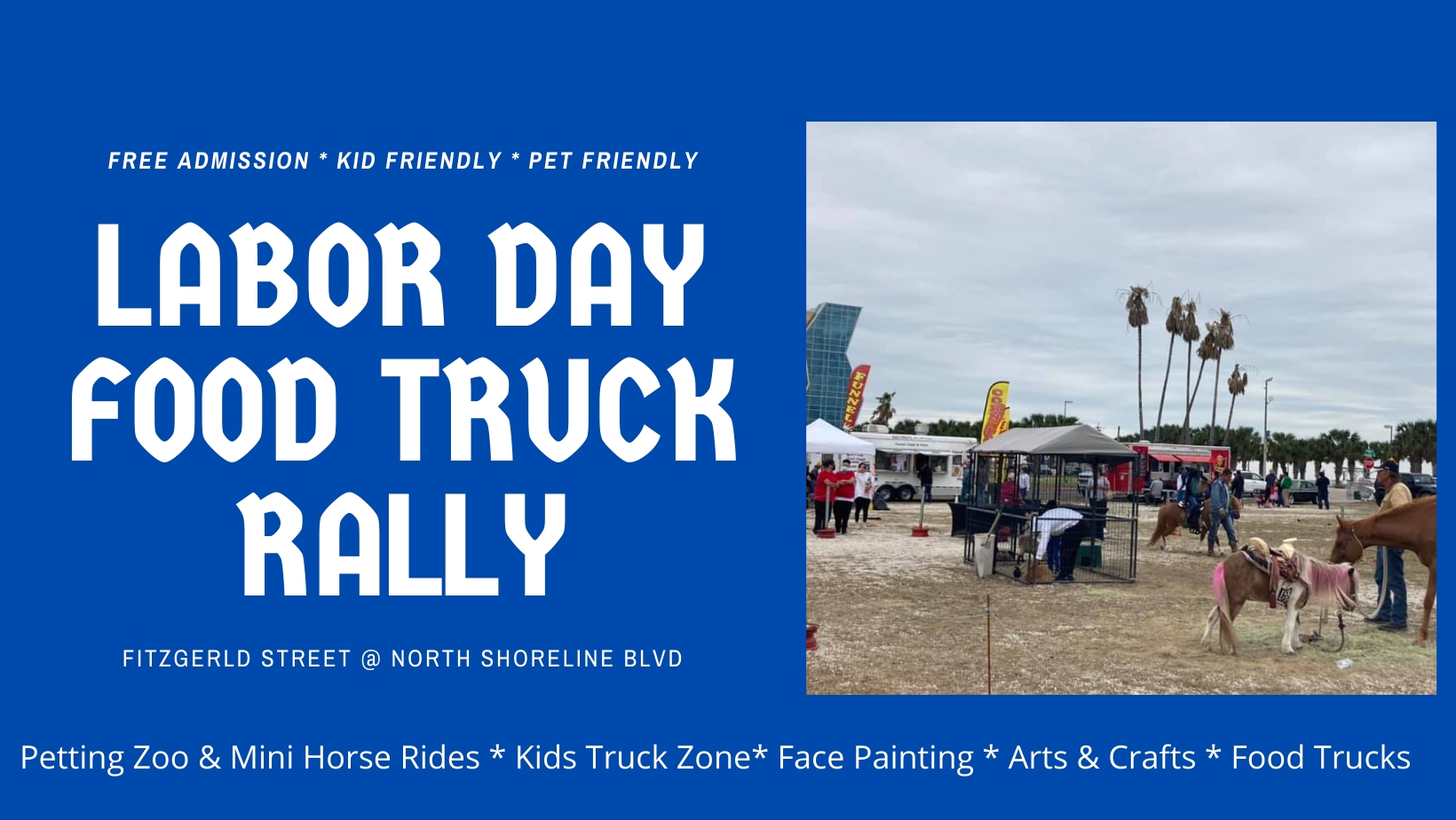 FREE ADMISSION * KID FRIENDLY * PET FRIENDLY

LABOR DAY FOOD TRUCK RALLY

FITZGERLD STREET @ NORTH SHORELINE BLVD

FUNNEL

Petting Zoo & Mini Horse Rides * Kids Truck Zone* Face Painting * Arts & Crafts * Food Trucks